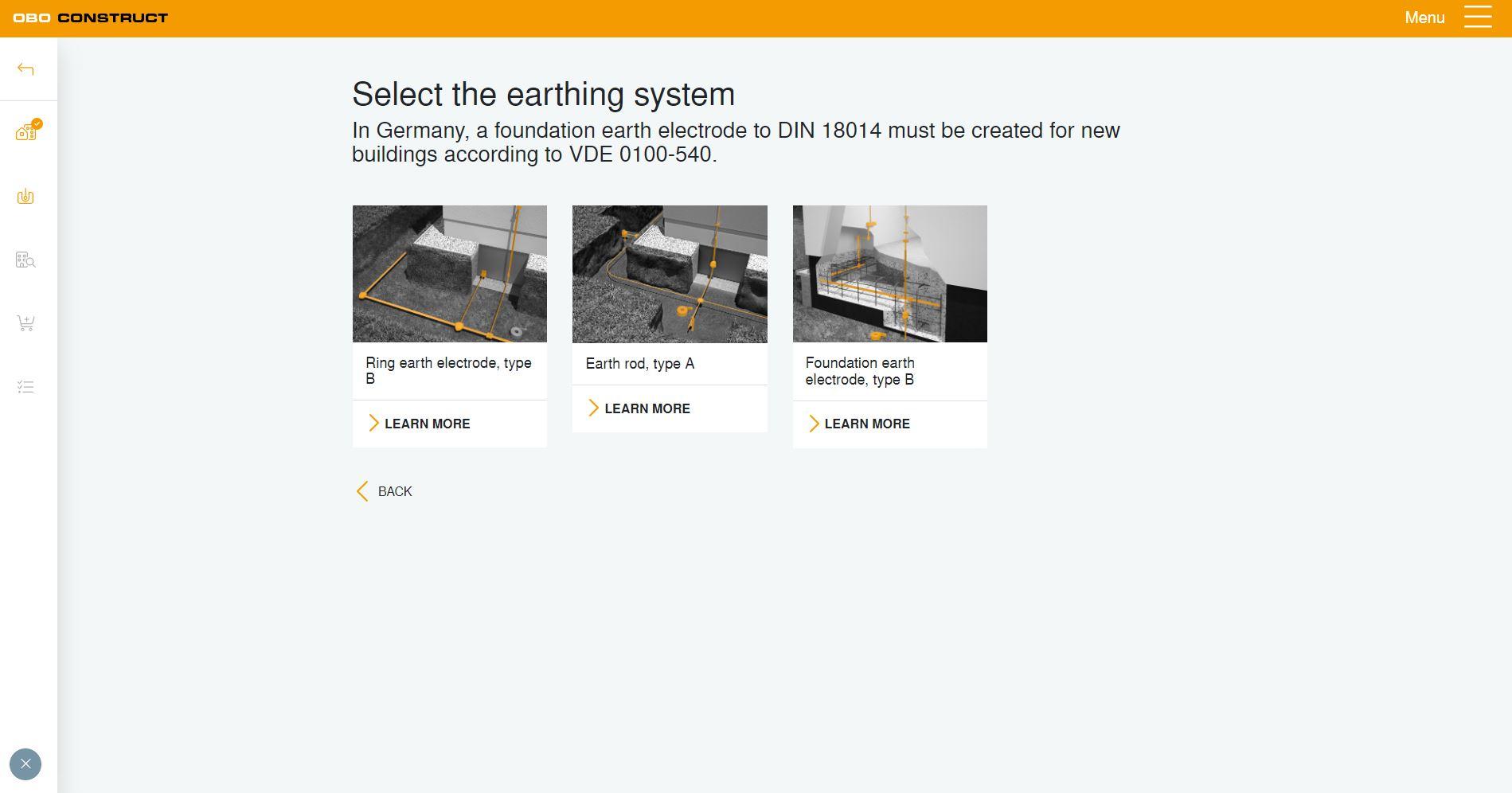 OBO CONSTRUCT

Menu

Select the earthing system

In Germany, a foundation earth electrode to DIN 18014 must be created for new buildings according to VDE 0100-540.

Ring earth electrode, type B

LEARN MORE

Earth rod, type A

LEARN MORE

Foundation earth electrode, type B

LEARN MORE

BACK